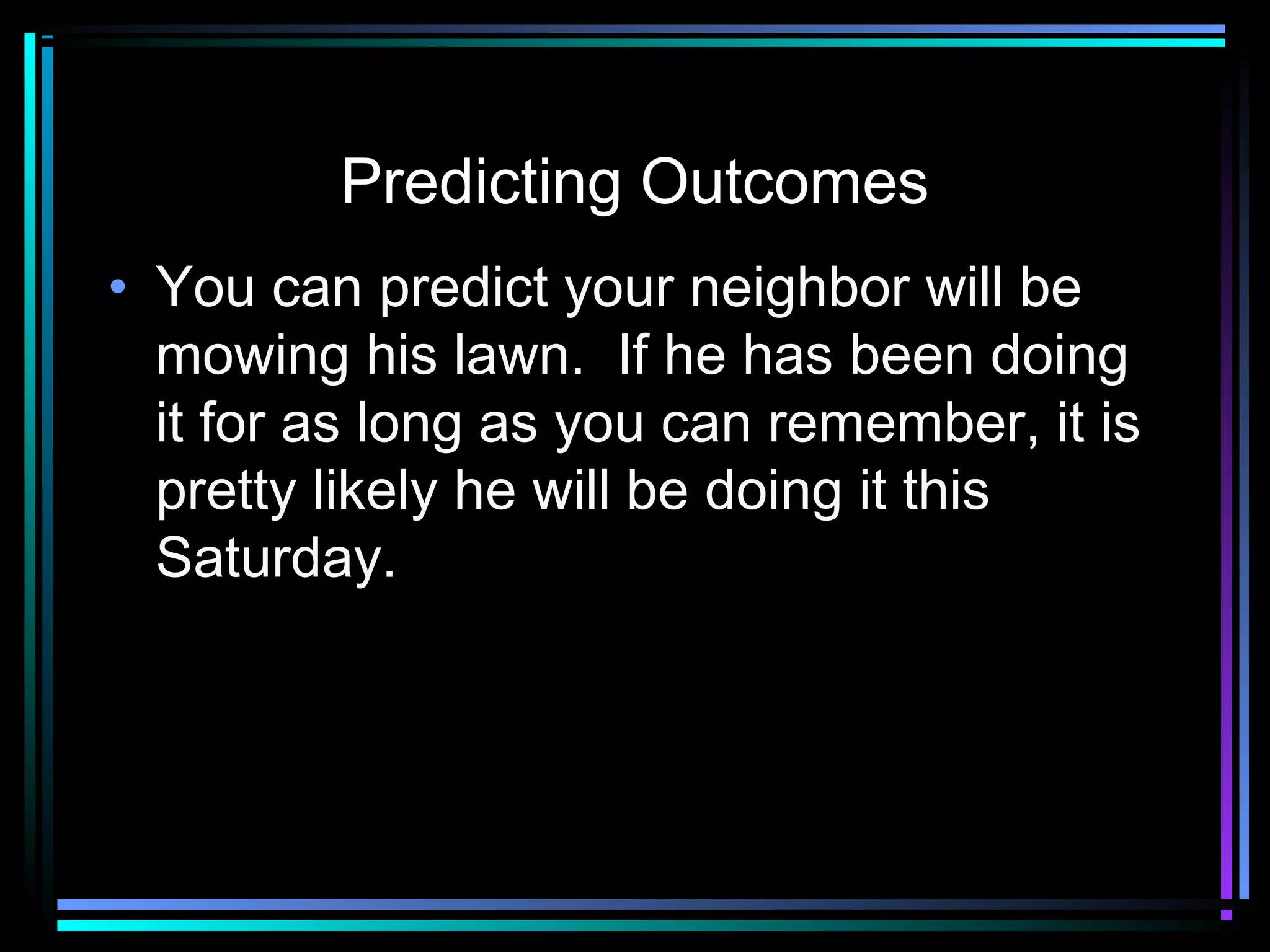 Predicting Outcomes

• You can predict your neighbor will be mowing his lawn.  If he has been doing it for as long as you can remember, it is pretty likely he will be doing it this Saturday.